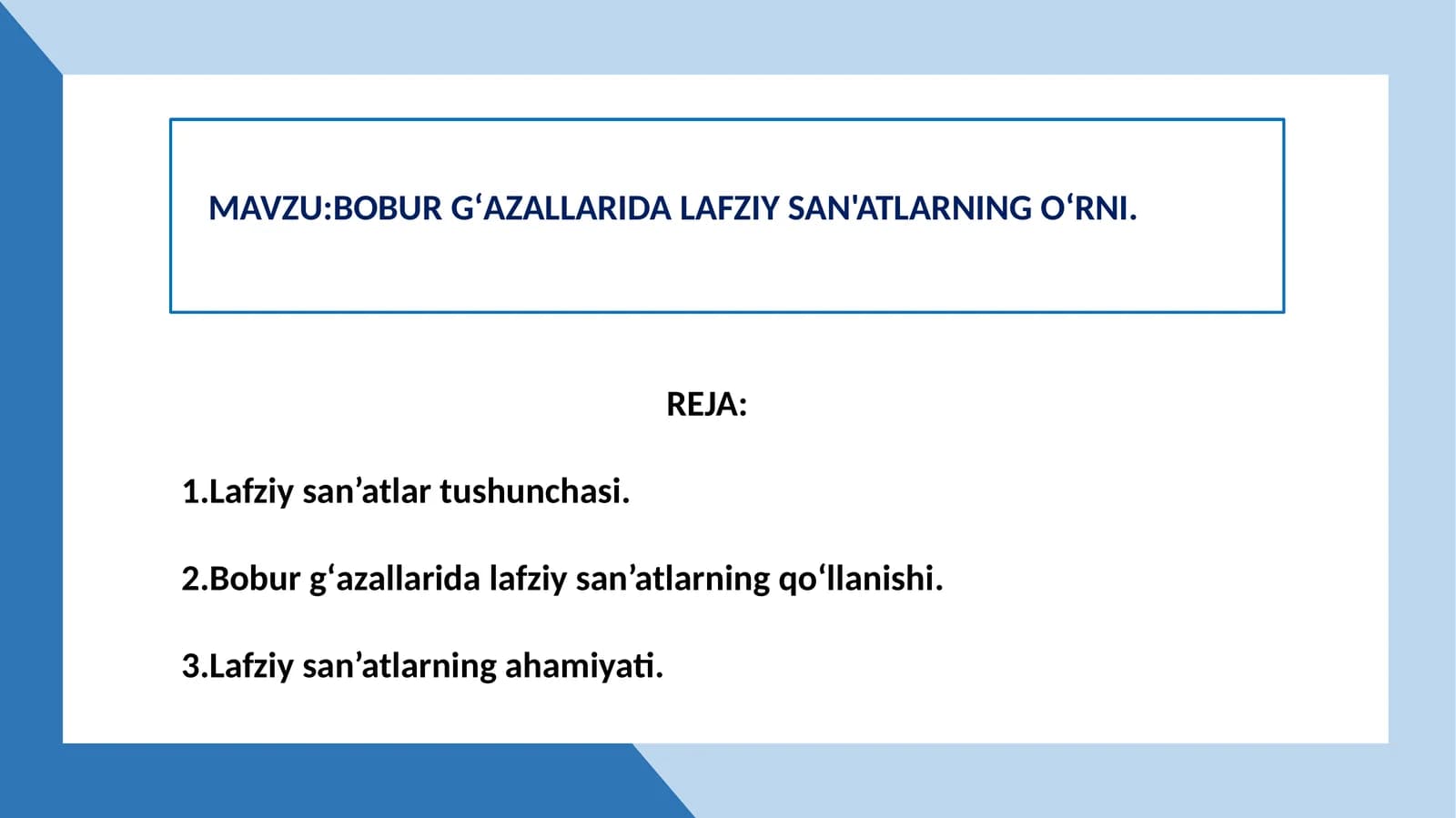 MAVZU:BOBUR G‘AZALLARIDA LAFZIY SAN'ATLARNING O‘RNI.

REJA:

1.Lafziy san’atlar tushunchasi.

2.Bobur g‘azallarida lafziy san’atlarning qo‘llanishi.

3.Lafziy san’atlarning ahamiyati.